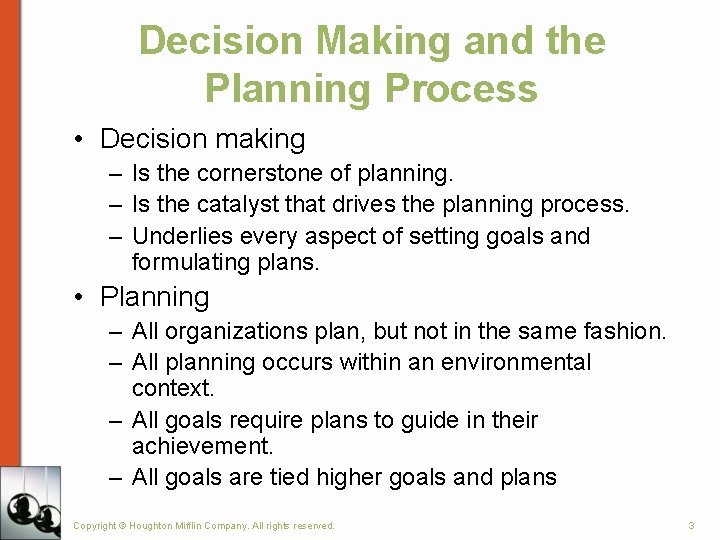 Decision Making and the Planning Process

• Decision making
– Is the cornerstone of planning.
– Is the catalyst that drives the planning process.
– Underlies every aspect of setting goals and formulating plans.

• Planning
– All organizations plan, but not in the same fashion.
– All planning occurs within an environmental context.
– All goals require plans to guide in their achievement.
– All goals are tied higher goals and plans

Copyright © Houghton Mifflin Company. All rights reserved.

3